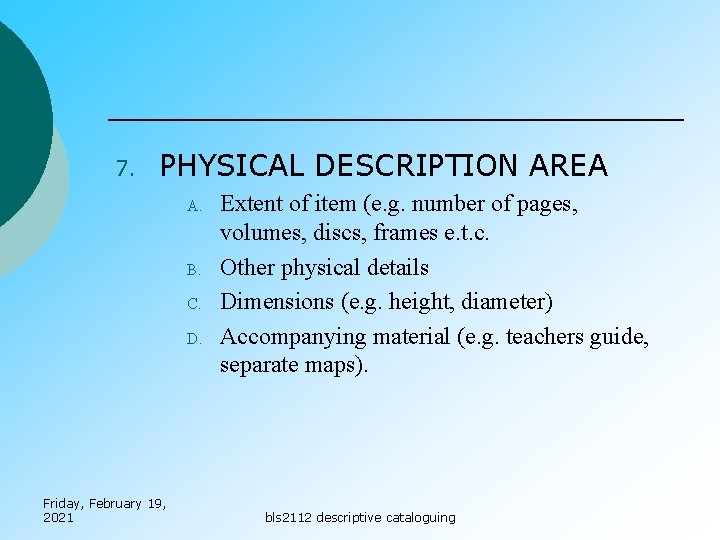 7. PHYSICAL DESCRIPTION AREA

A. Extent of item (e.g. number of pages, volumes, discs, frames e.t.c.

B. Other physical details

C. Dimensions (e.g. height, diameter)

D. Accompanying material (e.g. teachers guide, separate maps).

Friday, February 19, 2021

bls2112 descriptive cataloguing